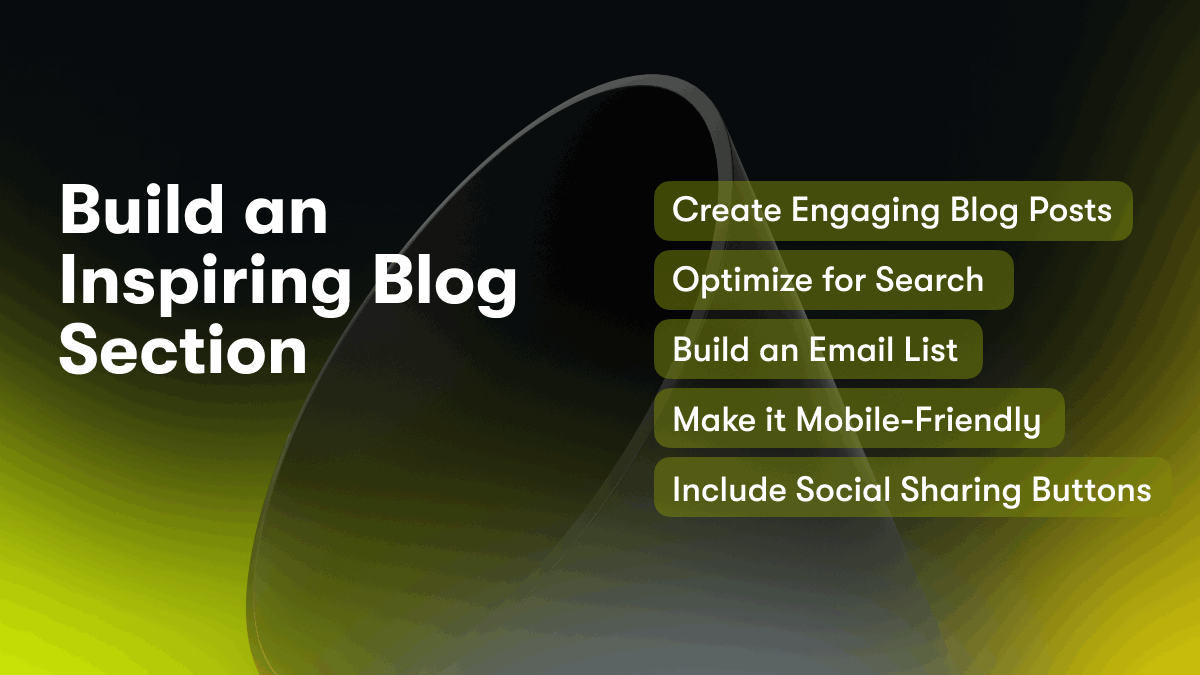 Build an Inspiring Blog Section

Create Engaging Blog Posts

Optimize for Search

Build an Email List

Make it Mobile-Friendly

Include Social Sharing Buttons